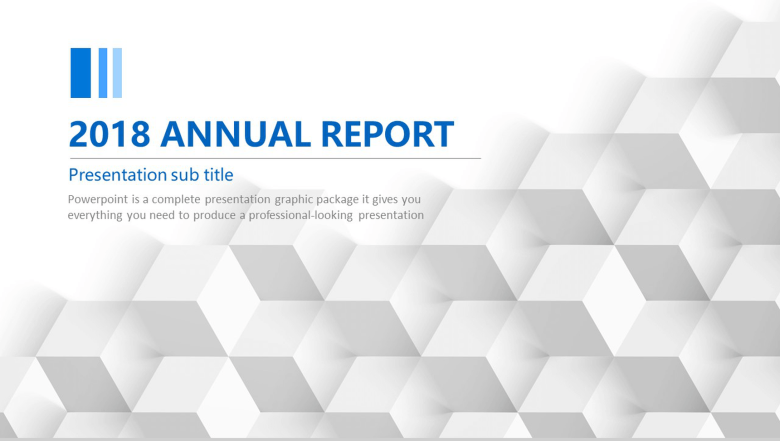 2018 ANNUAL REPORT

Presentation sub title

Powerpoint is a complete presentation graphic package it gives you everything you need to produce a professional-looking presentation